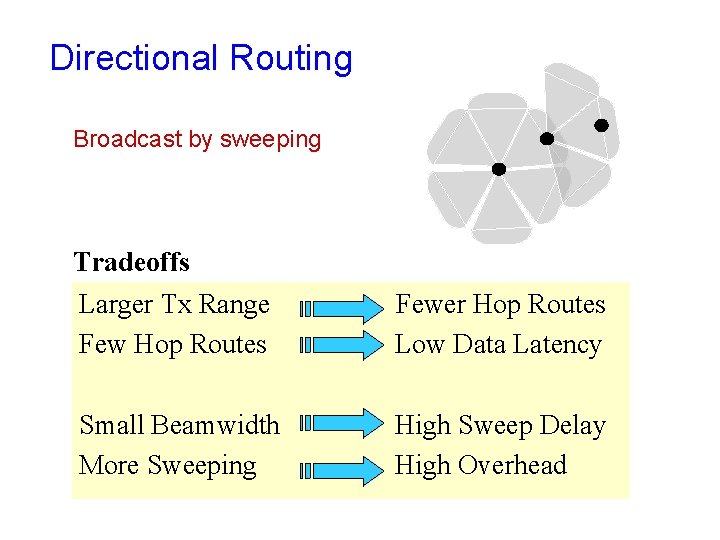 Directional Routing

Broadcast by sweeping

Tradeoffs

Larger Tx Range → Fewer Hop Routes
Few Hop Routes → Low Data Latency

Small Beamwidth → High Sweep Delay
More Sweeping → High Overhead